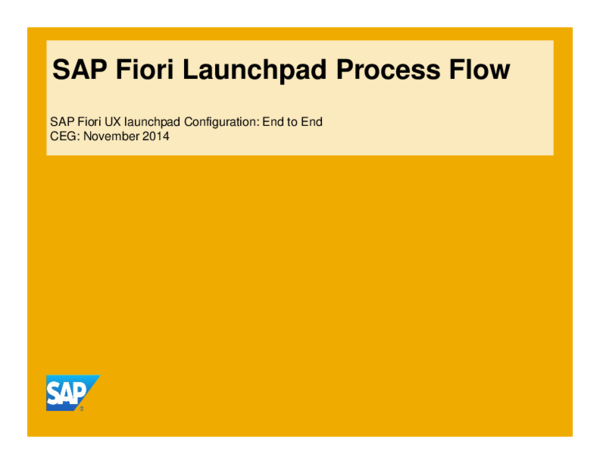 SAP Fiori Launchpad Process Flow

SAP Fiori UX launchpad Configuration: End to End
CEG: November 2014

SAP